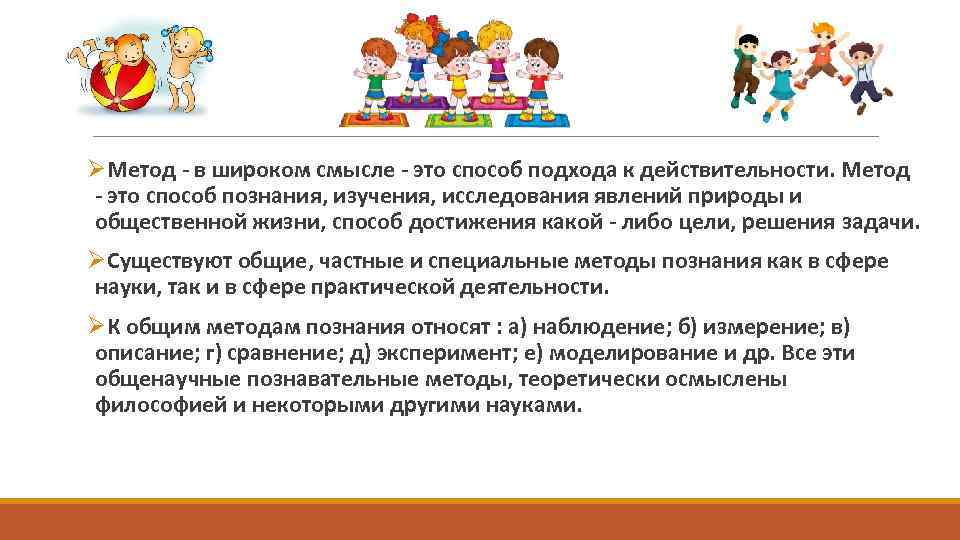 ➢Метод - в широком смысле - это способ подхода к действительности. Метод - это способ познания, изучения, исследования явлений природы и общественной жизни, способ достижения какой - либо цели, решения задачи.

➢Существуют общие, частные и специальные методы познания как в сфере науки, так и в сфере практической деятельности.

➢К общим методам познания относят : а) наблюдение; б) измерение; в) описание; г) сравнение; д) эксперимент; е) моделирование и др. Все эти общенаучные познавательные методы, теоретически осмыслены философией и некоторыми другими науками.